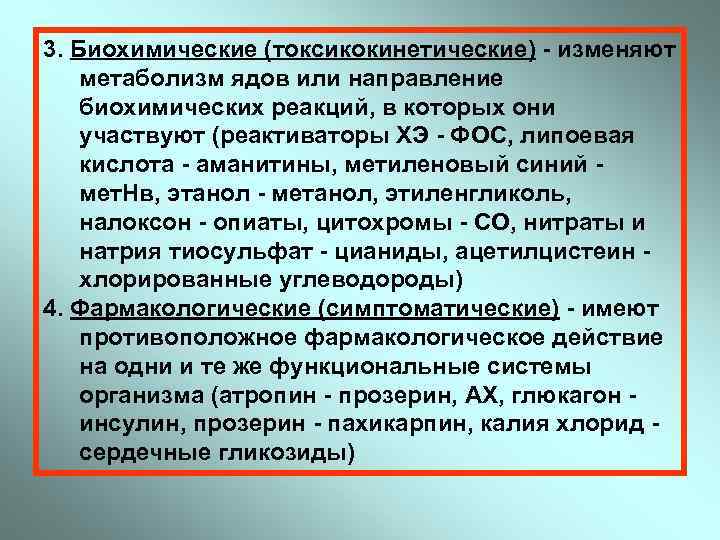 3. Биохимические (токсикокинетические) - изменяют метаболизм ядов или направление биохимических реакций, в которых они участвуют (реактиваторы ХЭ - ФОС, липоевая кислота - аманитины, метиленовый синий - метНв, этанол - метанол, этиленгликоль, налоксон - опиаты, цитохромы - СО, нитраты и натрия тиосульфат - цианиды, ацетилцистеин - хлорированные углеводороды)

4. Фармакологические (симптоматические) - имеют противоположное фармакологическое действие на одни и те же функциональные системы организма (атропин - прозерин, АХ, глюкагон - инсулин, прозерин - пахикарпин, калия хлорид - сердечные гликозиды)